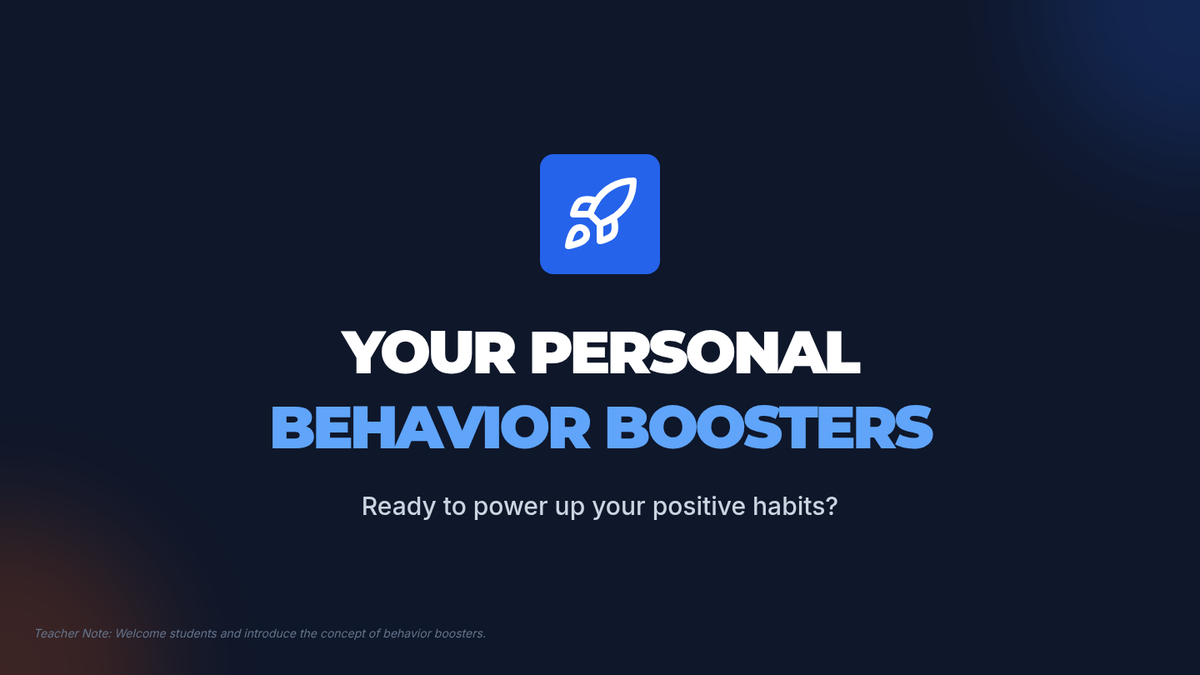 YOUR PERSONAL
BEHAVIOR BOOSTERS

Ready to power up your positive habits?

Teacher Note: Welcome students and introduce the concept of behavior boosters.